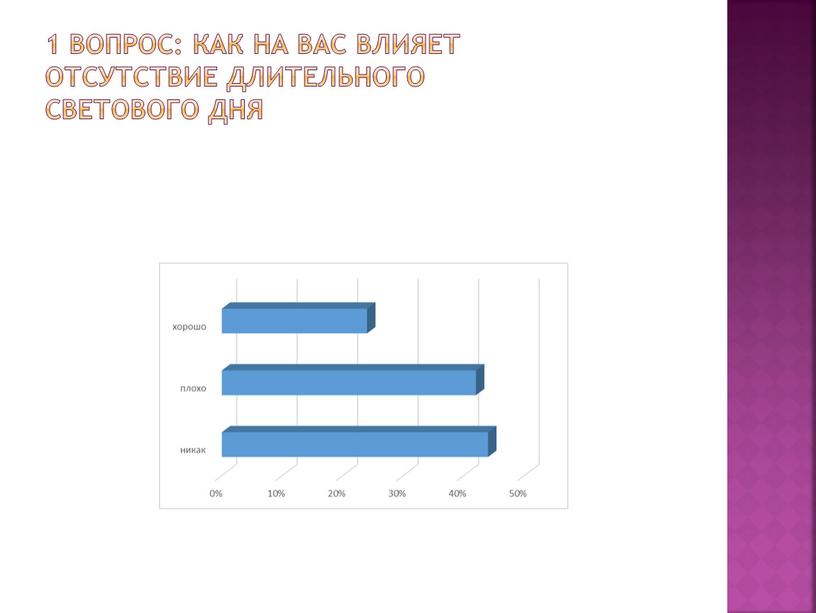 1 ВОПРОС: КАК НА ВАС ВЛИЯЕТ ОТСУТСТВИЕ ДЛИТЕЛЬНОГО СВЕТОВОГО ДНЯ

хорошо
плохо
никак

0%
10%
20%
30%
40%
50%